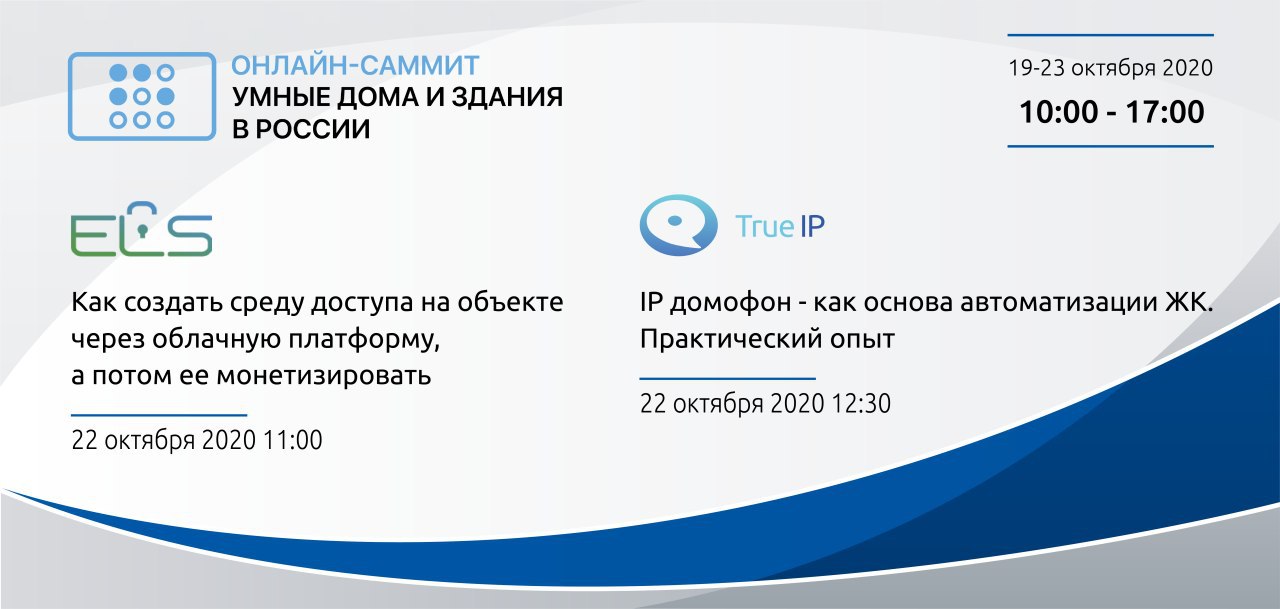 ОНЛАЙН-САММИТ
УМНЫЕ ДОМА И ЗДАНИЯ В РОССИИ

19-23 октября 2020
10:00 - 17:00

ELS

Как создать среду доступа на объекте через облачную платформу, а потом ее монетизировать

22 октября 2020 11:00

True IP

IP домофон - как основа автоматизации ЖК. Практический опыт

22 октября 2020 12:30